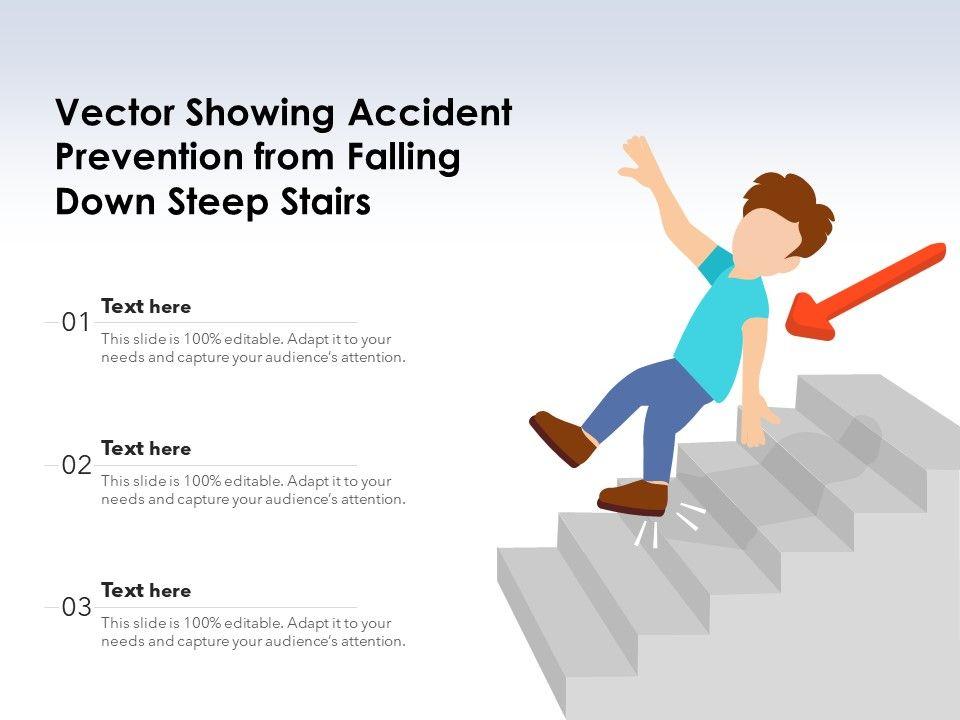 Vector Showing Accident Prevention from Falling Down Steep Stairs

01
Text here
This slide is 100% editable. Adapt it to your needs and capture your audience's attention.

02
Text here
This slide is 100% editable. Adapt it to your needs and capture your audience's attention.

03
Text here
This slide is 100% editable. Adapt it to your needs and capture your audience's attention.